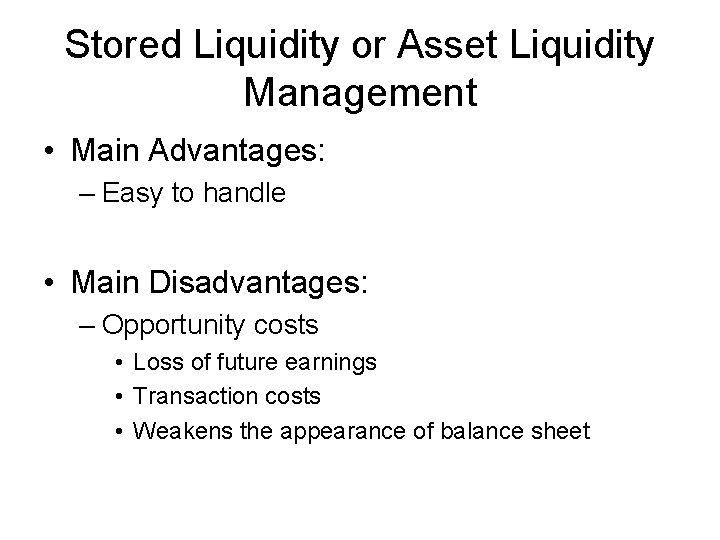 Stored Liquidity or Asset Liquidity Management

• Main Advantages:
– Easy to handle

• Main Disadvantages:
– Opportunity costs
• Loss of future earnings
• Transaction costs
• Weakens the appearance of balance sheet